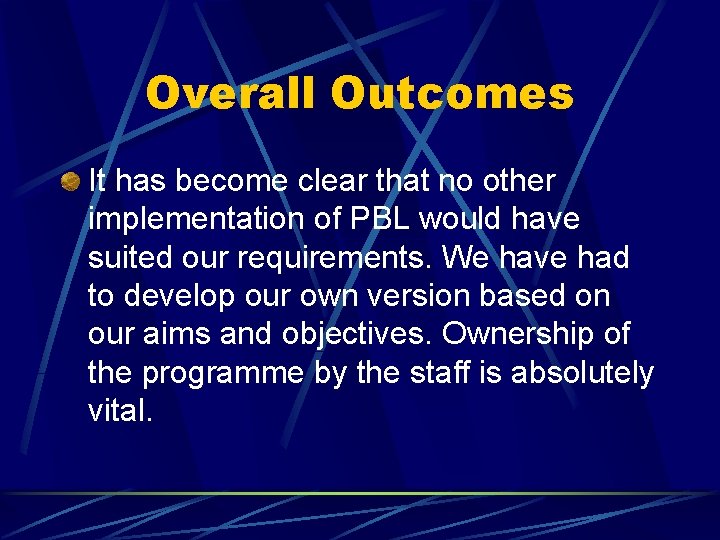 Overall Outcomes

It has become clear that no other implementation of PBL would have suited our requirements. We have had to develop our own version based on our aims and objectives. Ownership of the programme by the staff is absolutely vital.